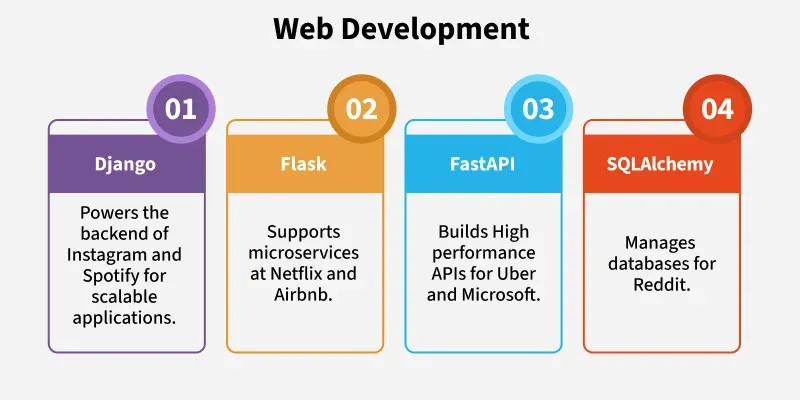 Web Development

01
Django
Powers the backend of Instagram and Spotify for scalable applications.

02
Flask
Supports microservices at Netflix and Airbnb.

03
FastAPI
Builds High performance APIs for Uber and Microsoft.

04
SQLAlchemy
Manages databases for Reddit.